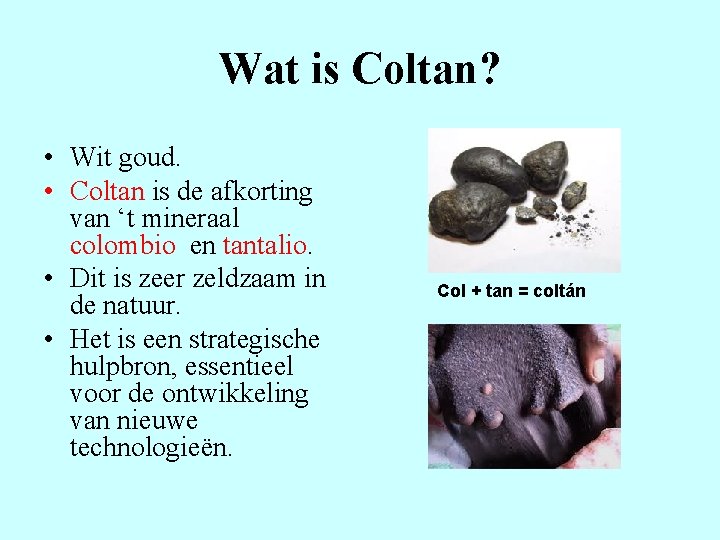 Wat is Coltan?

• Wit goud.
• Coltan is de afkorting van ‘t mineraal colombio en tantalio.
• Dit is zeer zeldzaam in de natuur.
• Het is een strategische hulpbron, essentieel voor de ontwikkeling van nieuwe technologieën.

Col + tan = coltán